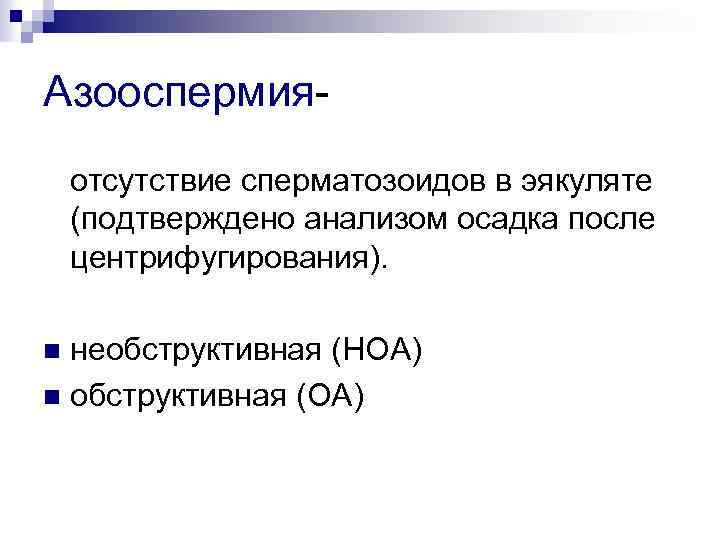 Азооспермия-

отсутствие сперматозоидов в эякуляте (подтверждено анализом осадка после центрифугирования).

необструктивная (НОА)
обструктивная (ОА)